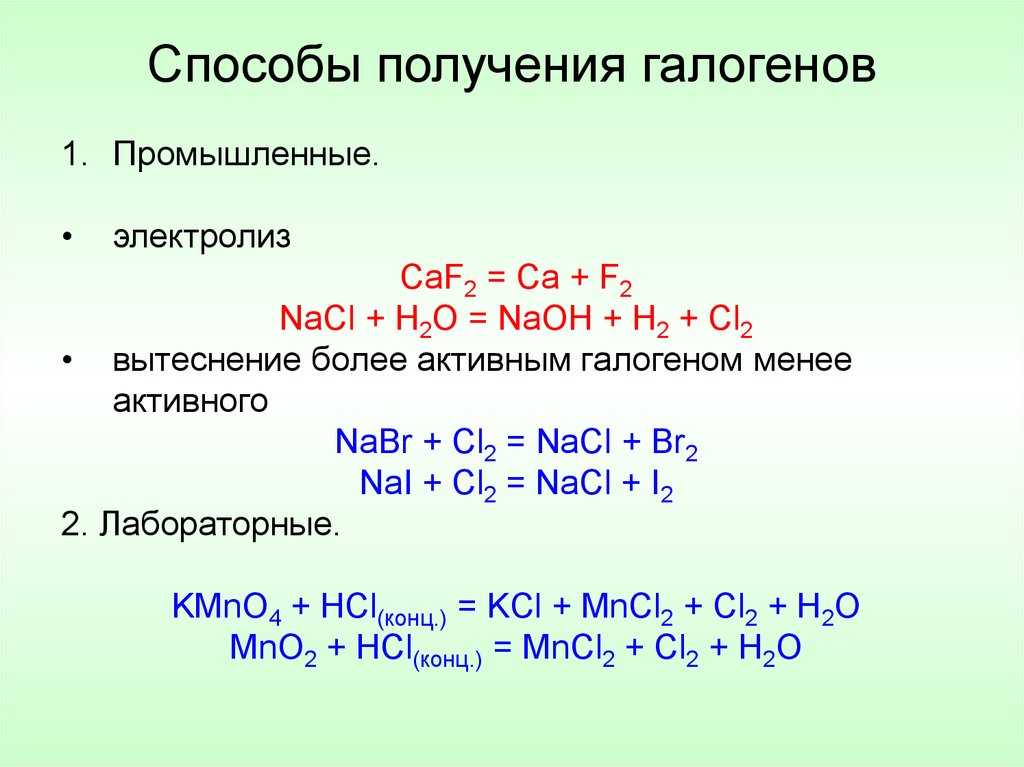 Способы получения галогенов

1. Промышленные.

• электролиз

$CaF_2 = Ca + F_2$

$NaCl + H_2O = NaOH + H_2 + Cl_2$

• вытеснение более активным галогеном менее активного

$NaBr + Cl_2 = NaCl + Br_2$

$NaI + Cl_2 = NaCl + I_2$

2. Лабораторные.

$KMnO_4 + HCl_{(конц.)} = KCl + MnCl_2 + Cl_2 + H_2O$

$MnO_2 + HCl_{(конц.)} = MnCl_2 + Cl_2 + H_2O$